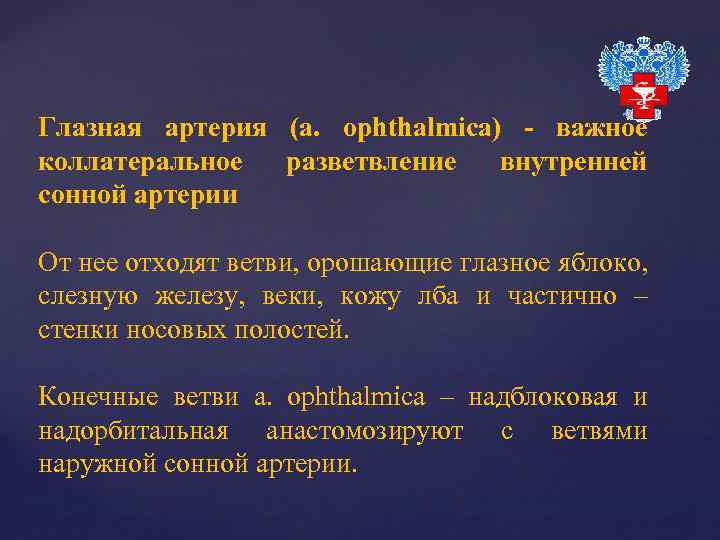 Глазная артерия (a. ophthalmica) - важное коллатеральное разветвление внутренней сонной артерии

От нее отходят ветви, орошающие глазное яблоко, слезную железу, веки, кожу лба и частично – стенки носовых полостей.

Конечные ветви a. ophthalmica – надблоковая и надорбитальная анастомозируют с ветвями наружной сонной артерии.